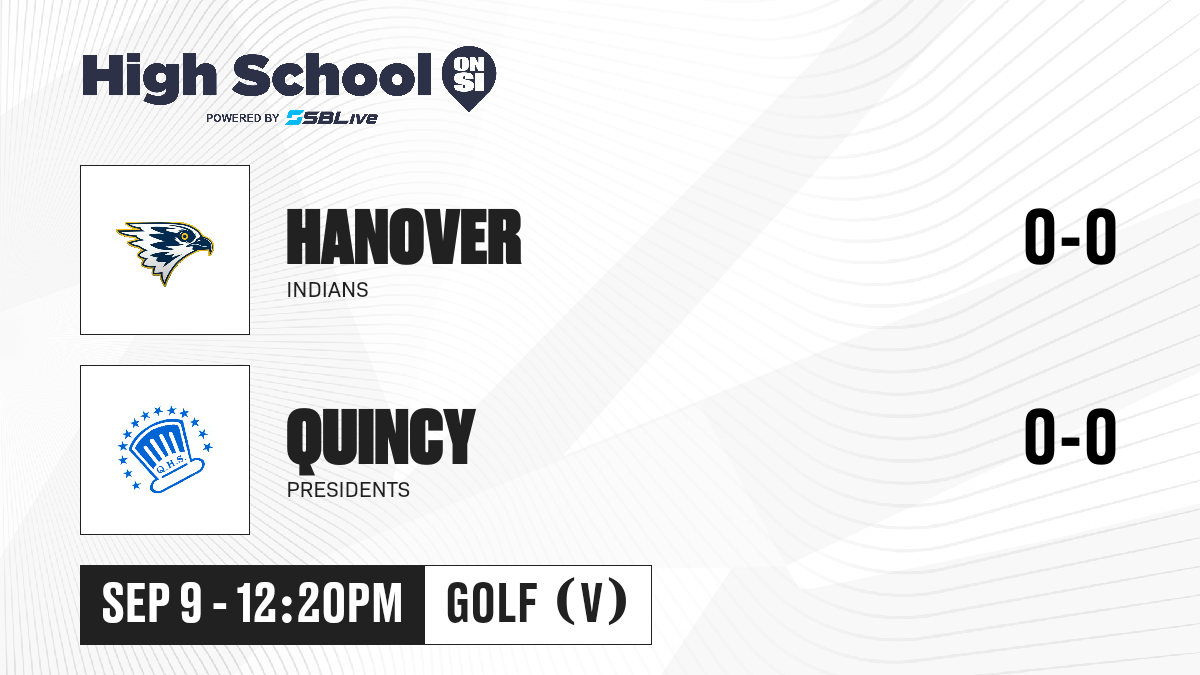 High School ON SI
POWERED BY SBLive

HANOVER
INDIANS
0-0

Q.H.S.
QUINCY
PRESIDENTS
0-0

SEP 9 - 12:20PM
GOLF (V)